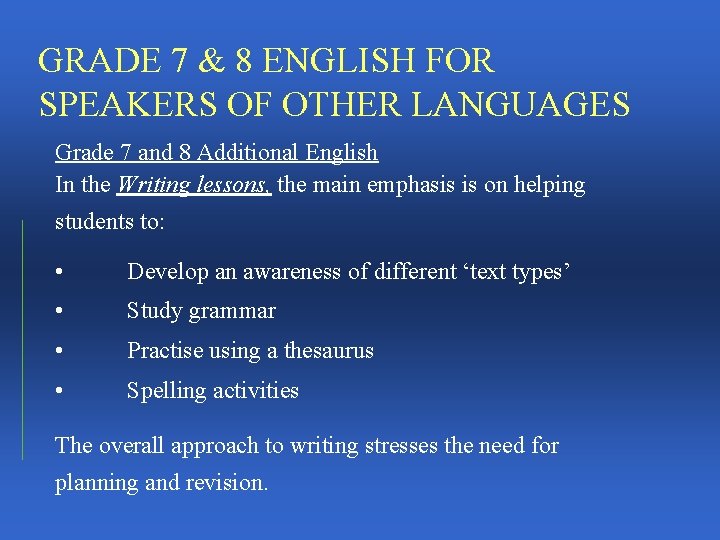 GRADE 7 & 8 ENGLISH FOR SPEAKERS OF OTHER LANGUAGES

Grade 7 and 8 Additional English
In the Writing lessons, the main emphasis is on helping students to:

• Develop an awareness of different ‘text types’
• Study grammar
• Practise using a thesaurus
• Spelling activities

The overall approach to writing stresses the need for planning and revision.